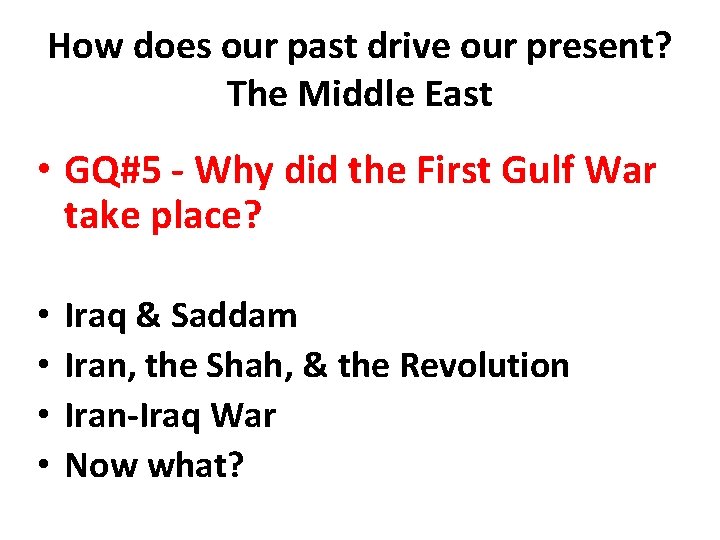 How does our past drive our present?
The Middle East

• GQ#5 - Why did the First Gulf War take place?

• Iraq & Saddam
• Iran, the Shah, & the Revolution
• Iran-Iraq War
• Now what?